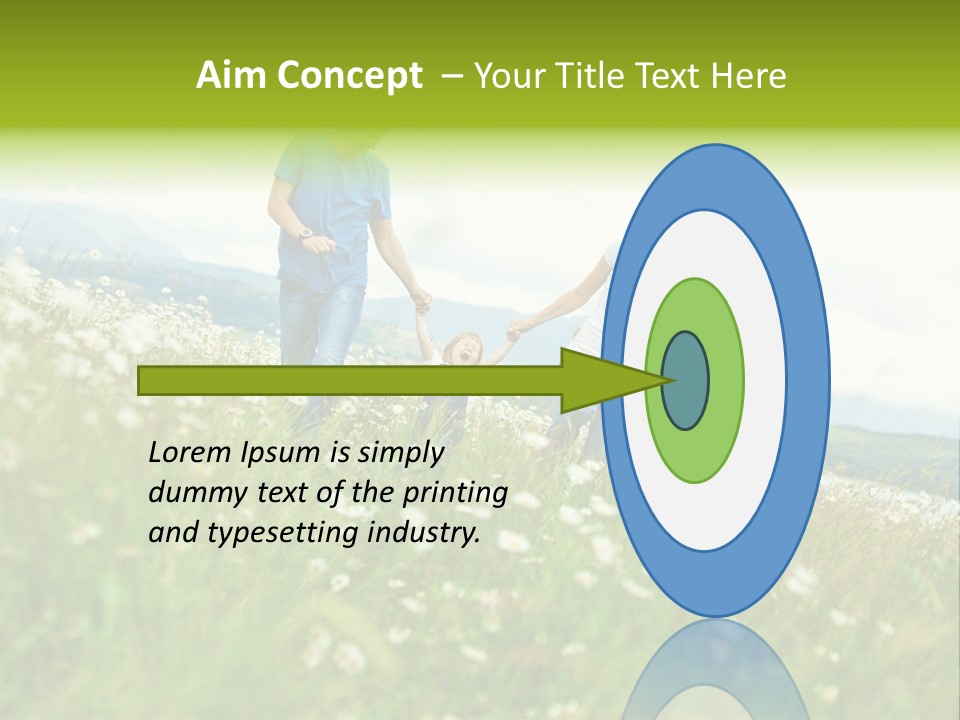 Aim Concept – Your Title Text Here

Lorem Ipsum is simply dummy text of the printing and typesetting industry.